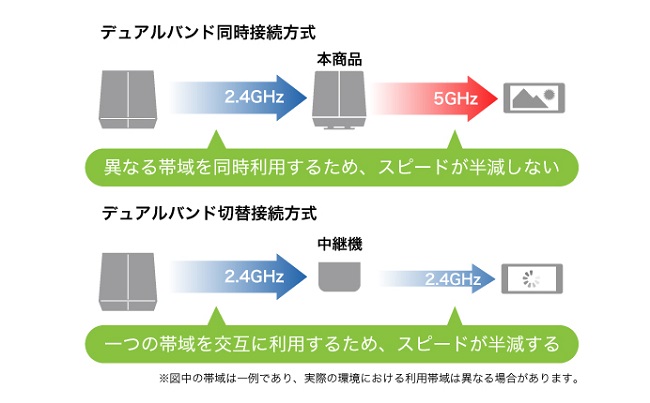 デュアルバンド同時接続方式

本商品

2.4GHz

5GHz

異なる帯域を同時利用するため、スピードが半減しない

デュアルバンド切替接続方式

中継機

2.4GHz

2.4GHz

一つの帯域を交互に利用するため、スピードが半減する

※図中の帯域は一例であり、実際の環境における利用帯域は異なる場合があります。